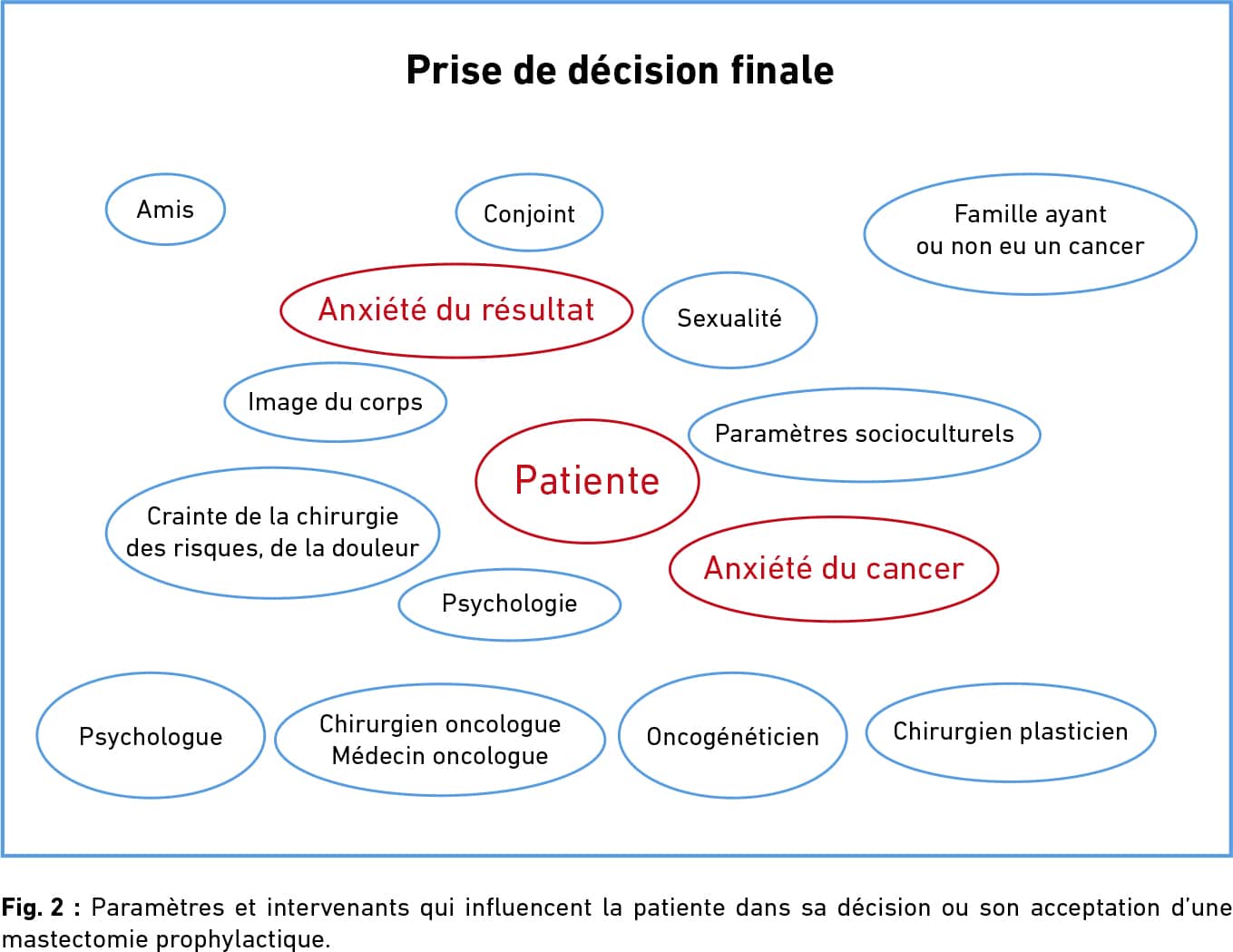 Prise de décision finale

Amis

Conjoint

Famille ayant ou non eu un cancer

Anxiété du résultat

Sexualité

Image du corps

Paramètres socioculturels

Patiente

Crainte de la chirurgie des risques, de la douleur

Anxiété du cancer

Psychologie

Psychologue

Chirurgien oncologue
Médecin oncologue

Oncogénéticien

Chirurgien plasticien

Fig. 2 : Paramètres et intervenants qui influencent la patiente dans sa décision ou son acceptation d'une mastectomie prophylactique.